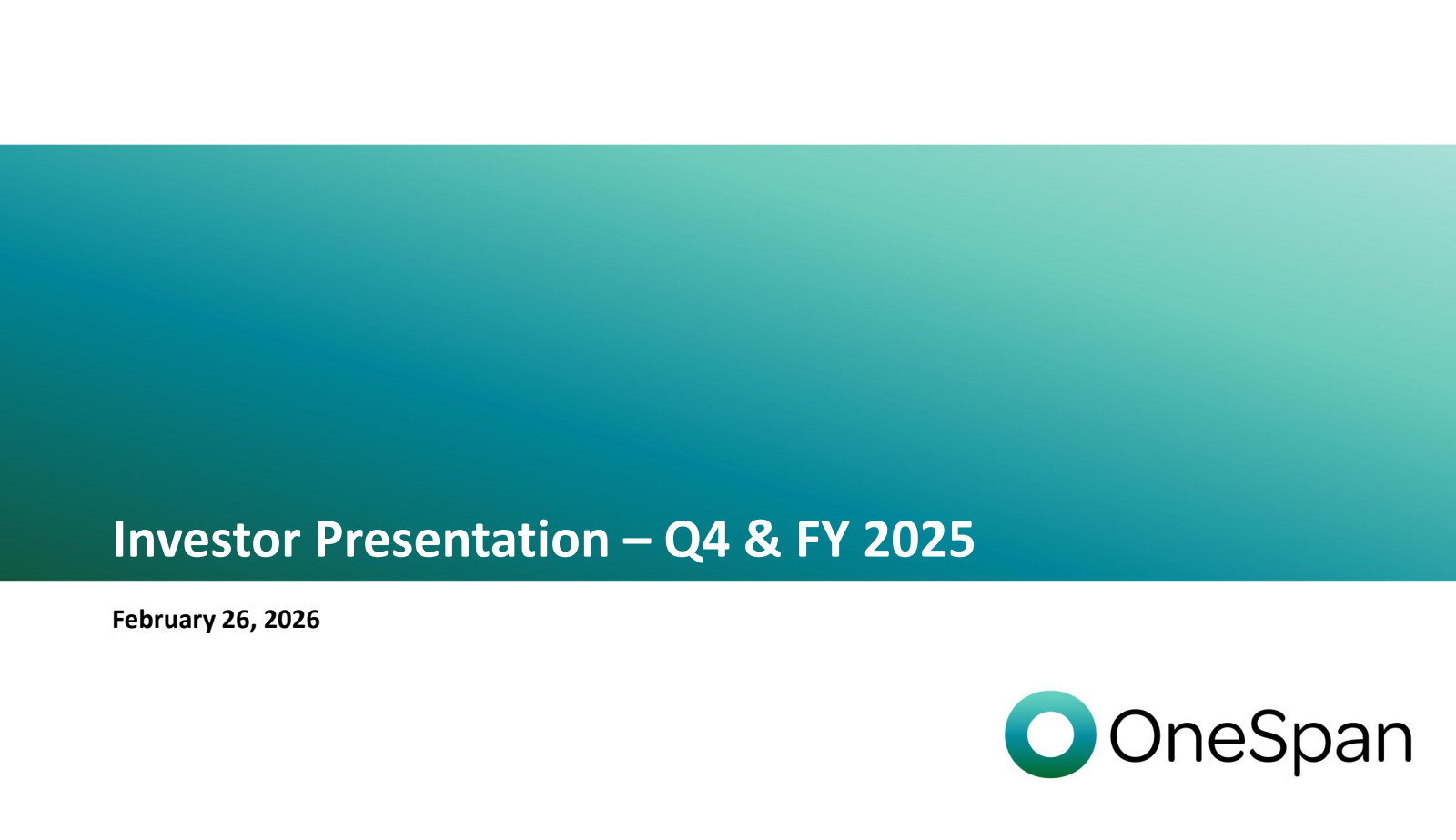 Investor Presentation – Q4 & FY 2025

February 26, 2026

OneSpan